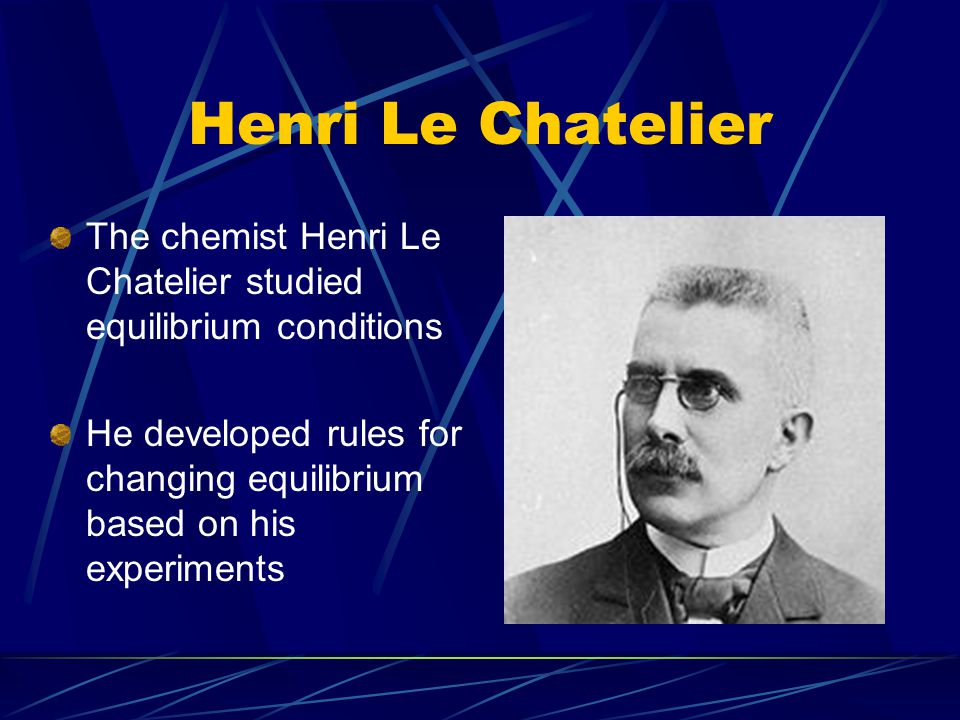 Henri Le Chatelier

The chemist Henri Le Chatelier studied equilibrium conditions

He developed rules for changing equilibrium based on his experiments